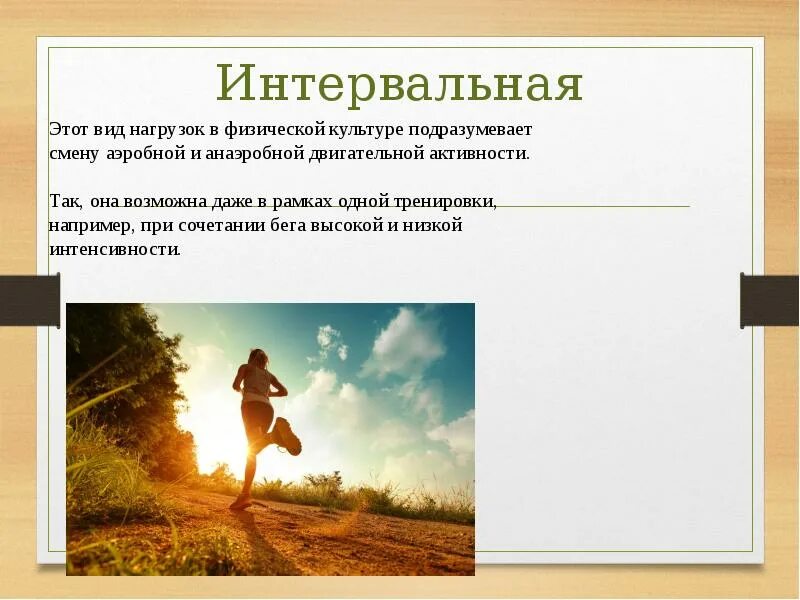 Интервальная

Этот вид нагрузок в физической культуре подразумевает смену аэробной и анаэробной двигательной активности.

Так, она возможна даже в рамках одной тренировки, например, при сочетании бега высокой и низкой интенсивности.